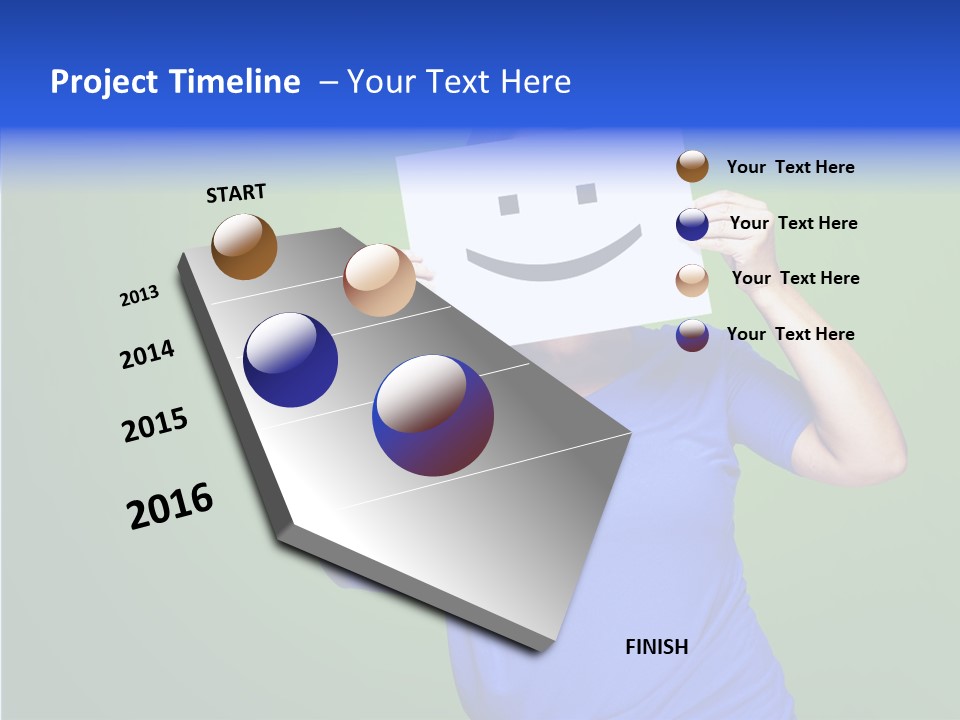 Project Timeline – Your Text Here

START

2013

2014

2015

2016

FINISH

Your Text Here

Your Text Here

Your Text Here

Your Text Here